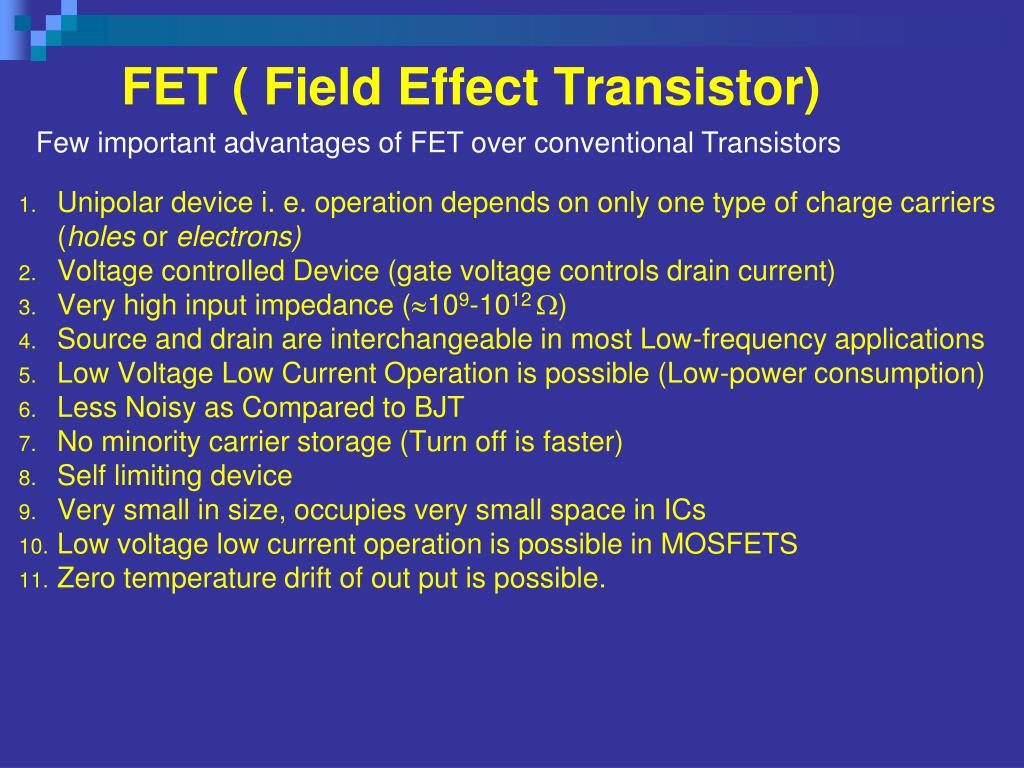 FET ( Field Effect Transistor)

Few important advantages of FET over conventional Transistors

1. Unipolar device i. e. operation depends on only one type of charge carriers (holes or electrons)
2. Voltage controlled Device (gate voltage controls drain current)
3. Very high input impedance ($\approx 10^9$-$10^{12}$ $\Omega$)
4. Source and drain are interchangeable in most Low-frequency applications
5. Low Voltage Low Current Operation is possible (Low-power consumption)
6. Less Noisy as Compared to BJT
7. No minority carrier storage (Turn off is faster)
8. Self limiting device
9. Very small in size, occupies very small space in ICs
10. Low voltage low current operation is possible in MOSFETS
11. Zero temperature drift of out put is possible.